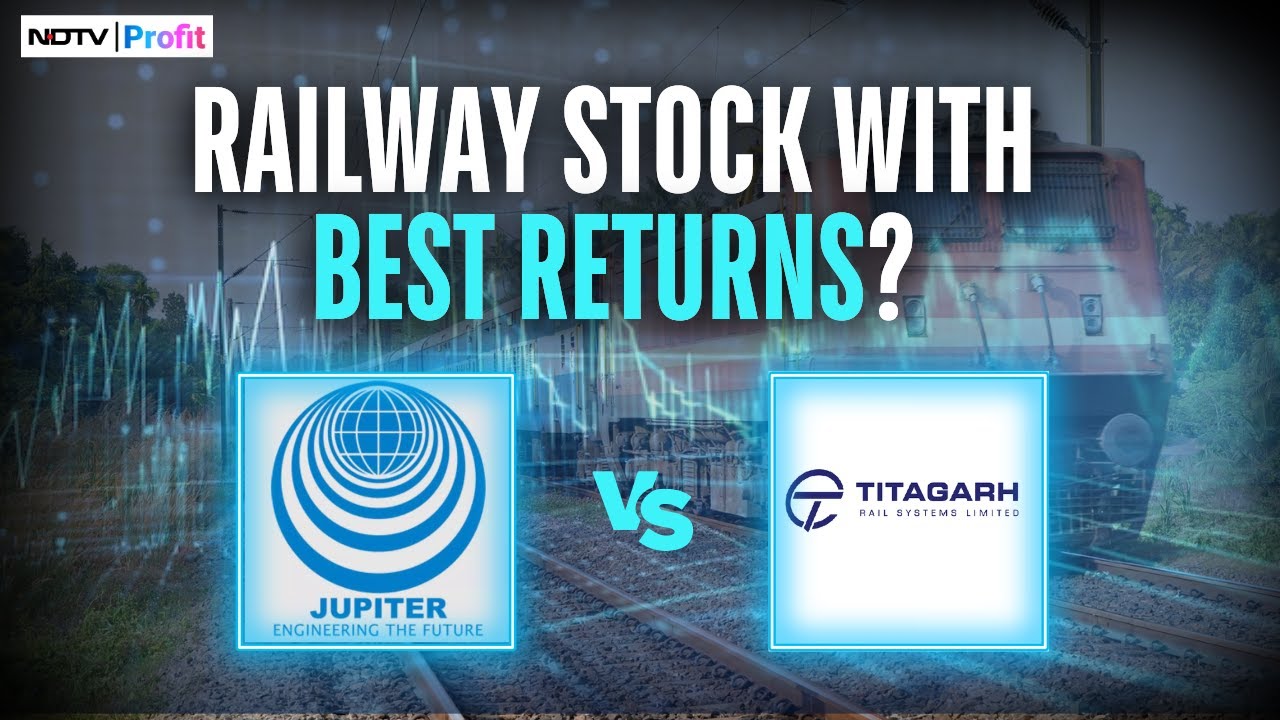 NDTV | Profit

RAILWAY STOCK WITH BEST RETURNS?

JUPITER
ENGINEERING THE FUTURE

VS

TITAGARH
RAIL SYSTEMS LIMITED